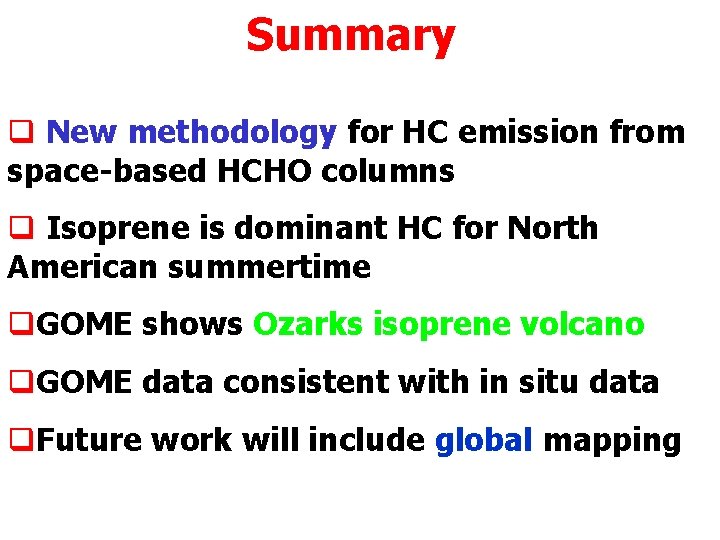 Summary

❑ New methodology for HC emission from space-based HCHO columns

❑ Isoprene is dominant HC for North American summertime

❑GOME shows Ozarks isoprene volcano

❑GOME data consistent with in situ data

❑Future work will include global mapping